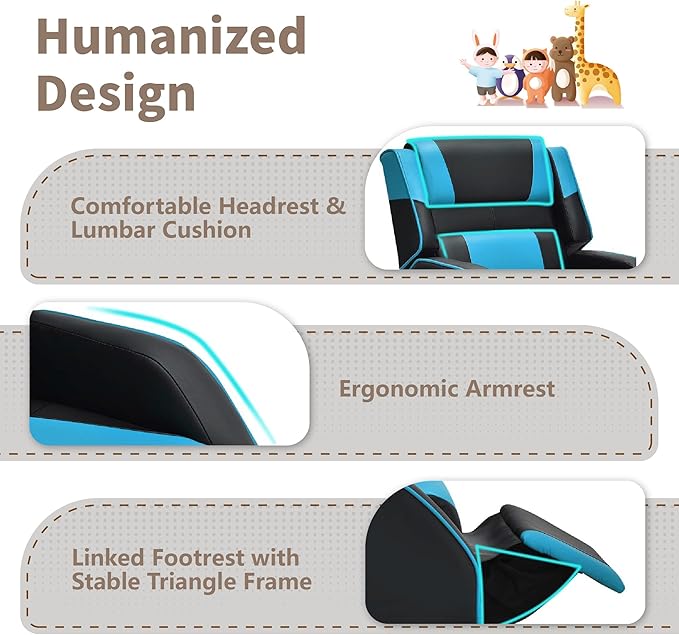 Humanized Design

Comfortable Headrest & Lumbar Cushion

Ergonomic Armrest

Linked Footrest with Stable Triangle Frame